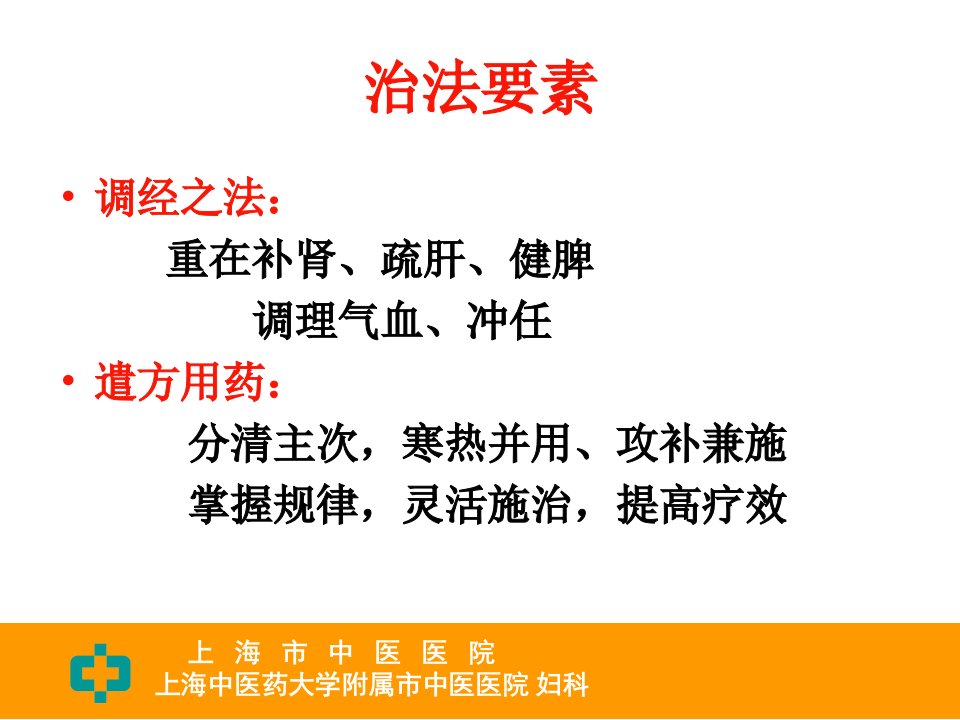 治法要素

• 调经之法：

重在补肾、疏肝、健脾

调理气血、冲任

• 遣方用药：

分清主次，寒热并用、攻补兼施

掌握规律，灵活施治，提高疗效

上 海 市 中 医 医 院

上海中医药大学附属市中医医院 妇科